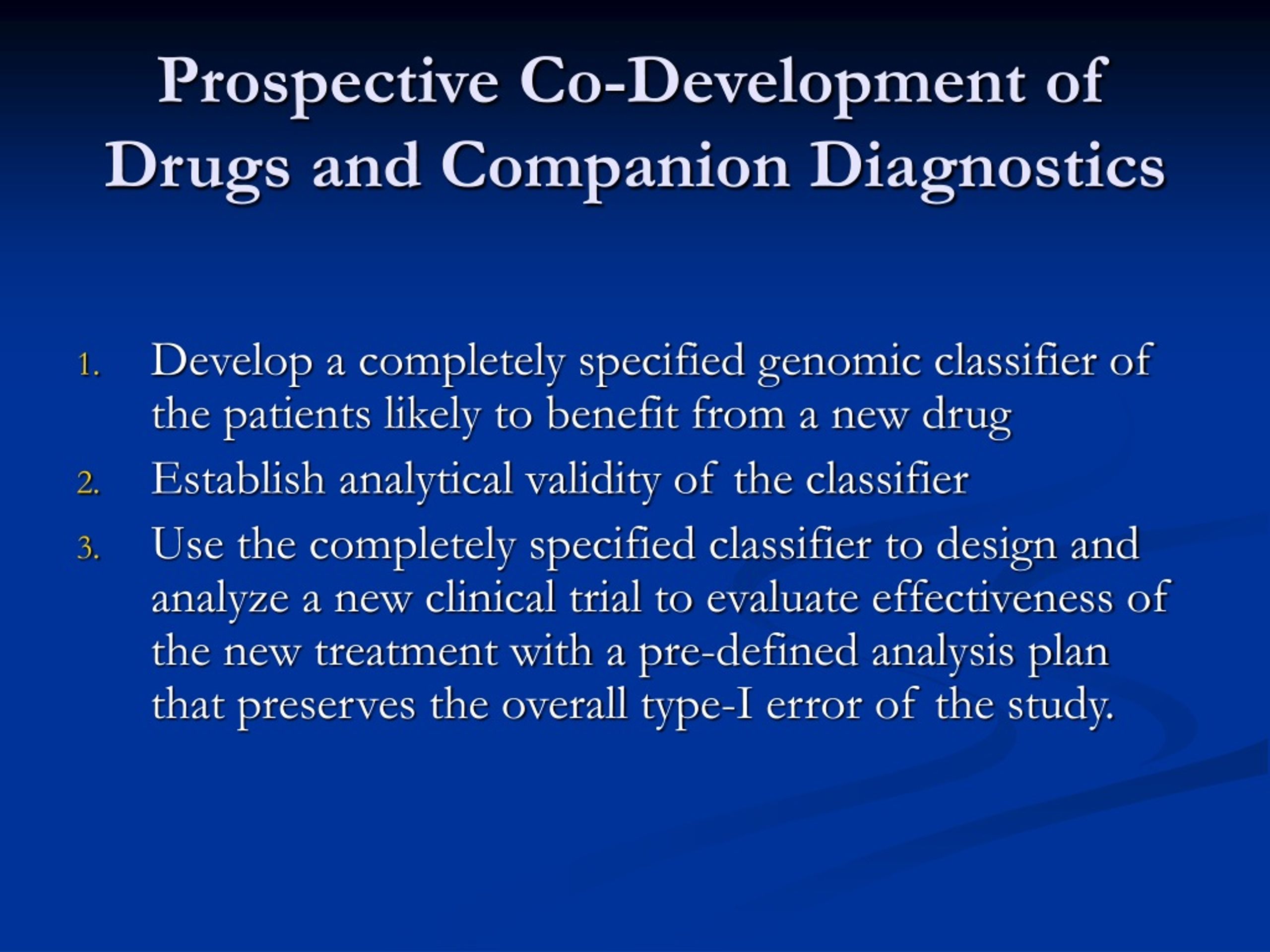 Prospective Co-Development of Drugs and Companion Diagnostics

1. Develop a completely specified genomic classifier of the patients likely to benefit from a new drug
2. Establish analytical validity of the classifier
3. Use the completely specified classifier to design and analyze a new clinical trial to evaluate effectiveness of the new treatment with a pre-defined analysis plan that preserves the overall type-I error of the study.